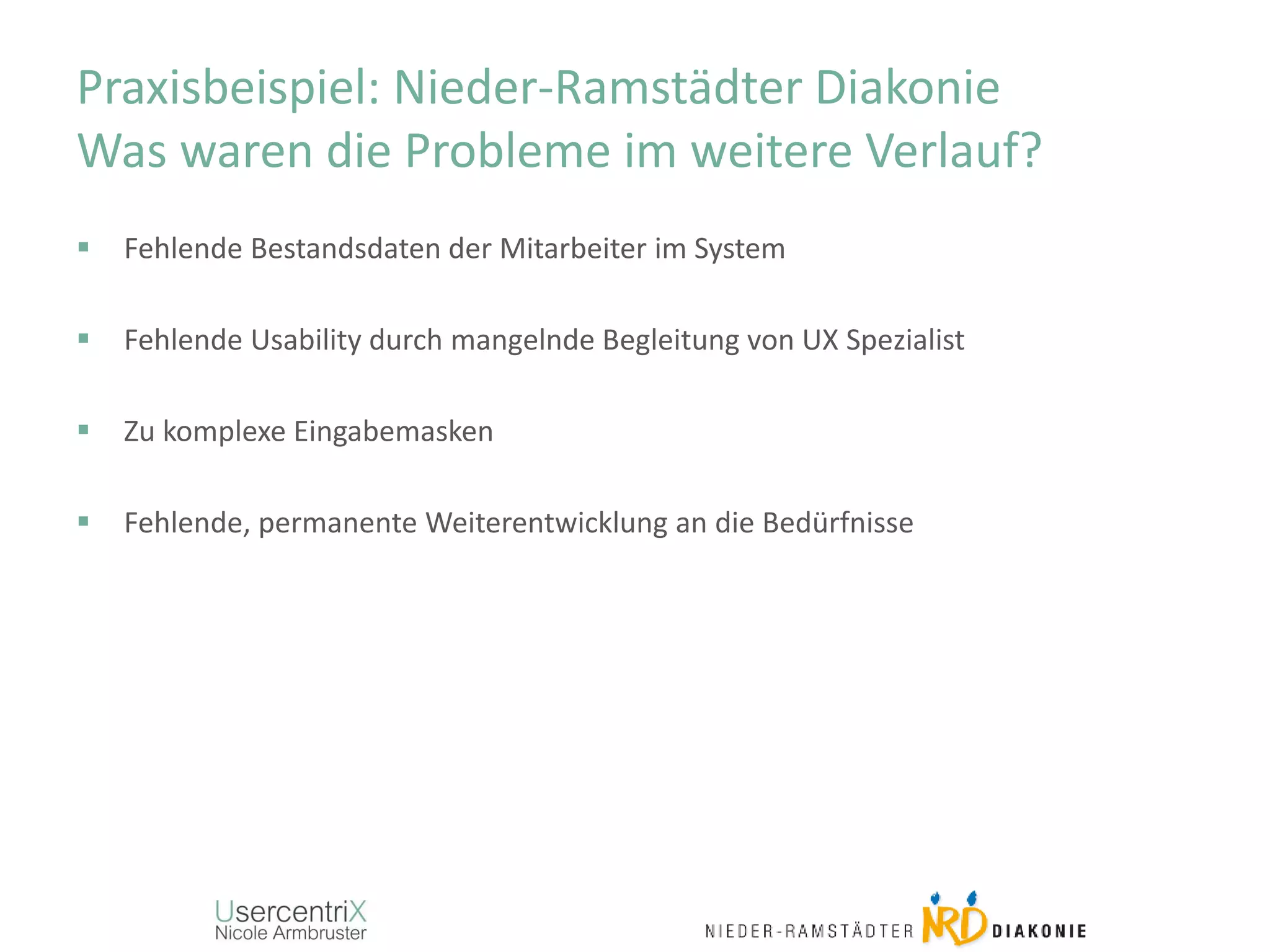 Praxisbeispiel: Nieder-Ramstädter Diakonie
Was waren die Probleme im weitere Verlauf?

▪ Fehlende Bestandsdaten der Mitarbeiter im System

▪ Fehlende Usability durch mangelnde Begleitung von UX Spezialist

▪ Zu komplexe Eingabemasken

▪ Fehlende, permanente Weiterentwicklung an die Bedürfnisse

UsercentriX
Nicole Armbruster

NIEDER-RAMSTÄDTER NRD DIAKONIE